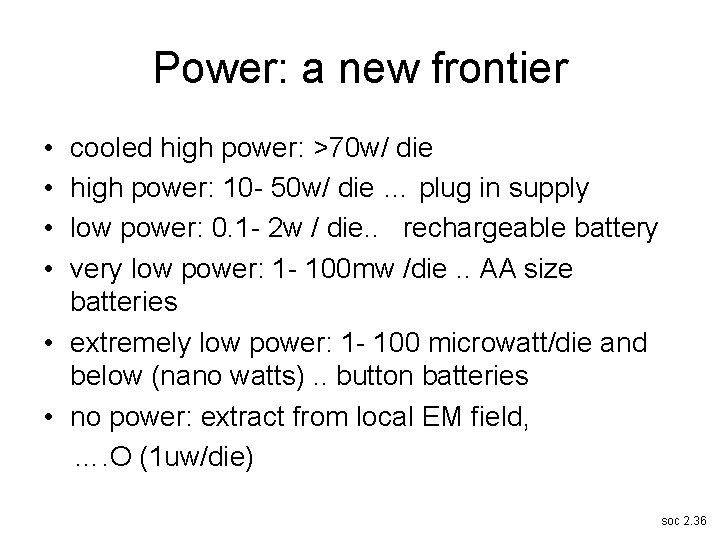 Power: a new frontier

• cooled high power: >70w/ die
• high power: 10- 50w/ die … plug in supply
• low power: 0.1- 2w / die.. rechargeable battery
• very low power: 1- 100mw /die .. AA size batteries
• extremely low power: 1- 100 microwatt/die and below (nano watts) .. button batteries
• no power: extract from local EM field,
….O (1uw/die)

soc 2.36